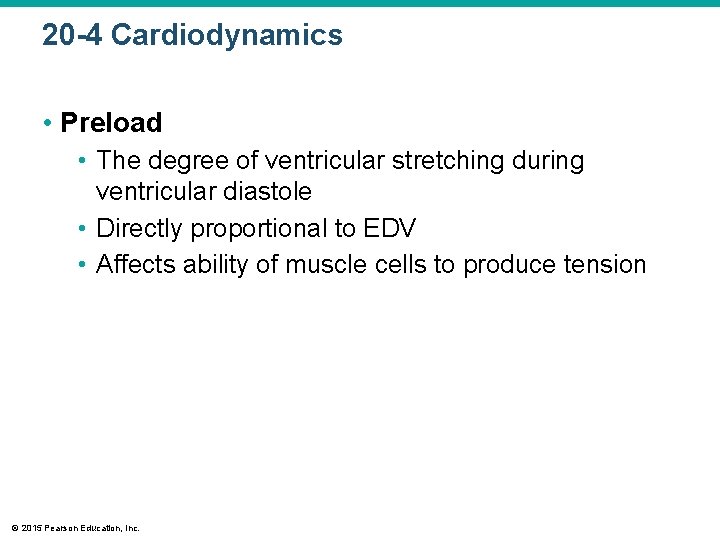 20-4 Cardiodynamics

• Preload
  • The degree of ventricular stretching during ventricular diastole
  • Directly proportional to EDV
  • Affects ability of muscle cells to produce tension

© 2015 Pearson Education, Inc.